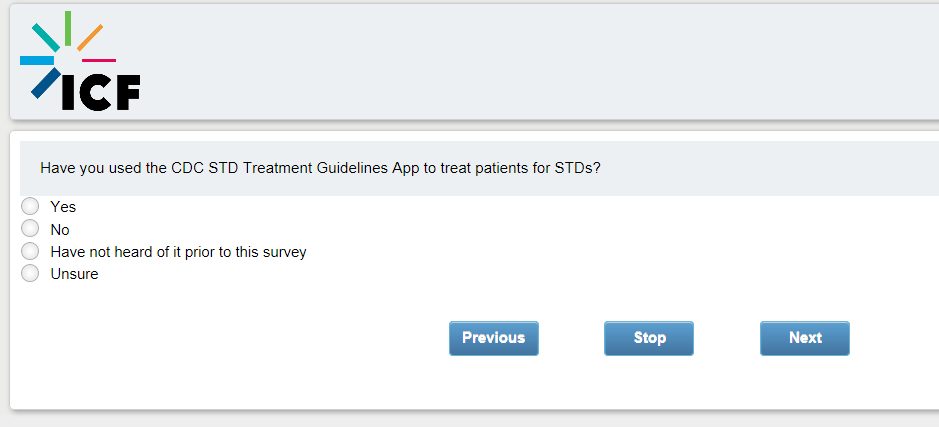 ICF

Have you used the CDC STD Treatment Guidelines App to treat patients for STDs?

Yes
No
Have not heard of it prior to this survey
Unsure

Previous Stop Next